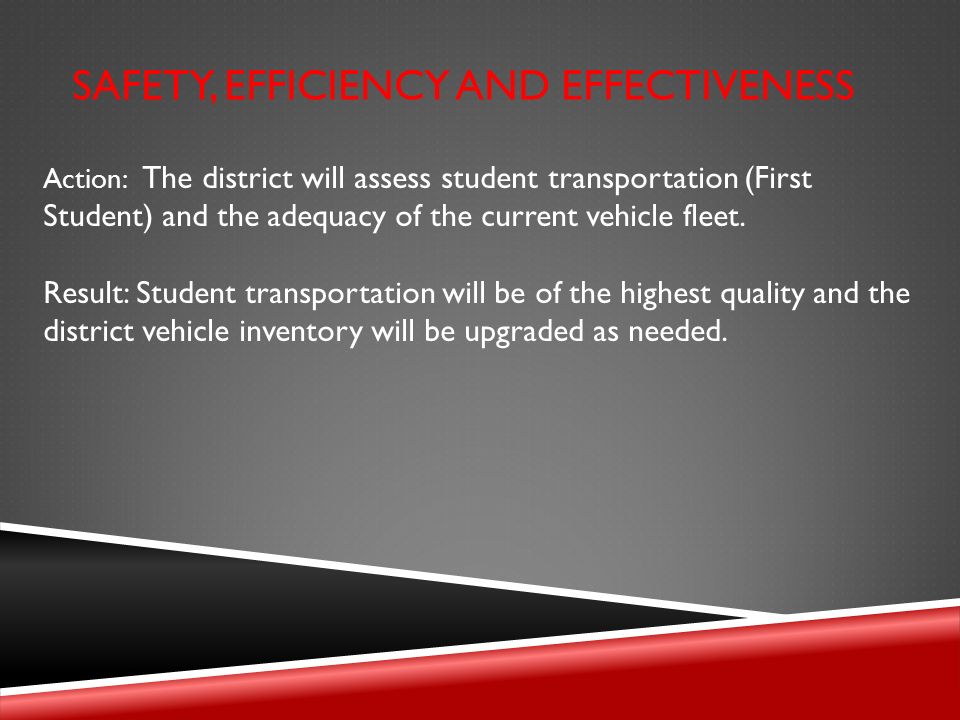 SAFETY, EFFICIENCY AND EFFECTIVENESS

Action: The district will assess student transportation (First Student) and the adequacy of the current vehicle fleet.

Result: Student transportation will be of the highest quality and the district vehicle inventory will be upgraded as needed.